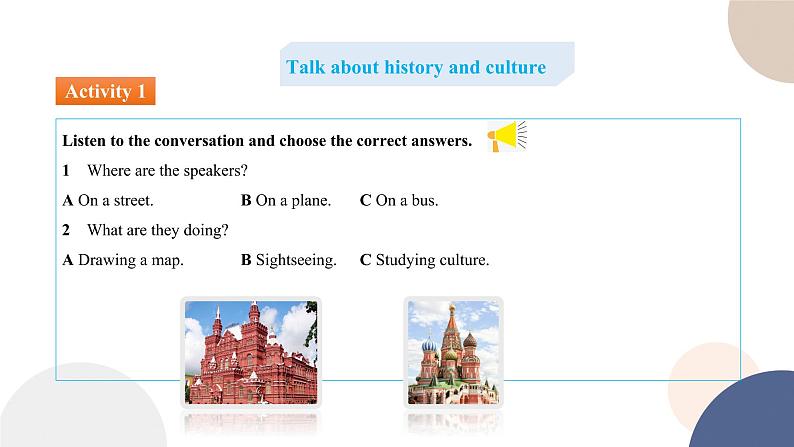 Talk about history and culture

Activity 1

Listen to the conversation and choose the correct answers.

1 Where are the speakers?

A On a street. B On a plane. C On a bus.

2 What are they doing?

A Drawing a map. B Sightseeing. C Studying culture.